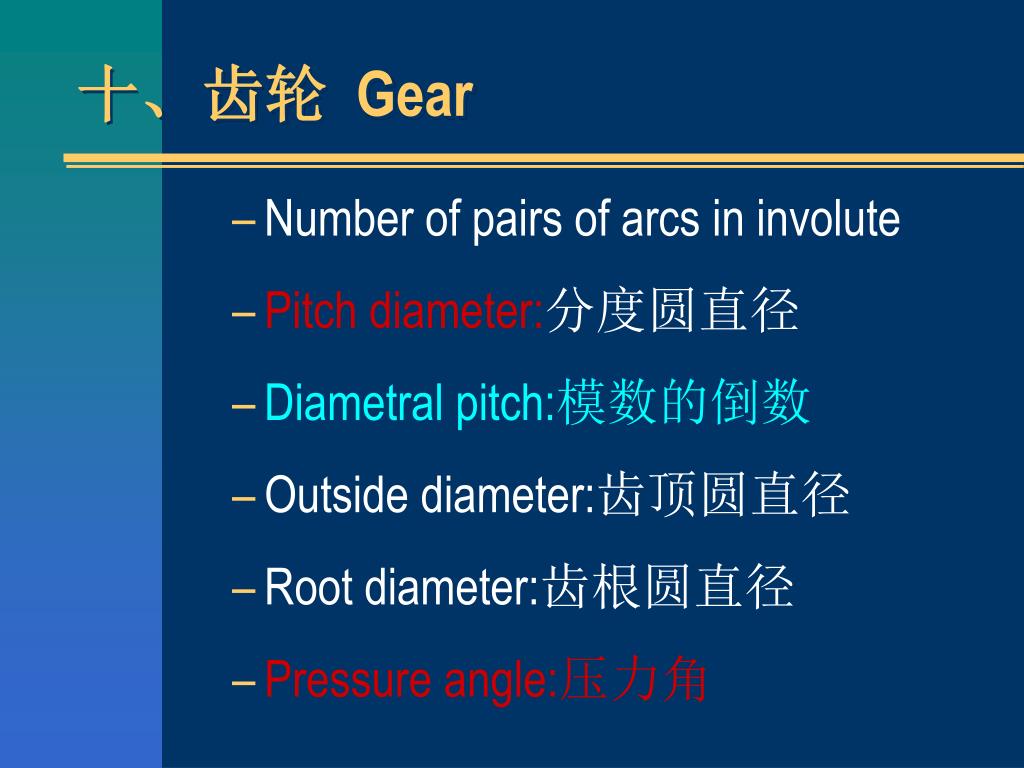 十、齿轮 Gear

– Number of pairs of arcs in involute

– Pitch diameter:分度圆直径

– Diametral pitch:模数的倒数

– Outside diameter:齿顶圆直径

– Root diameter:齿根圆直径

– Pressure angle:压力角